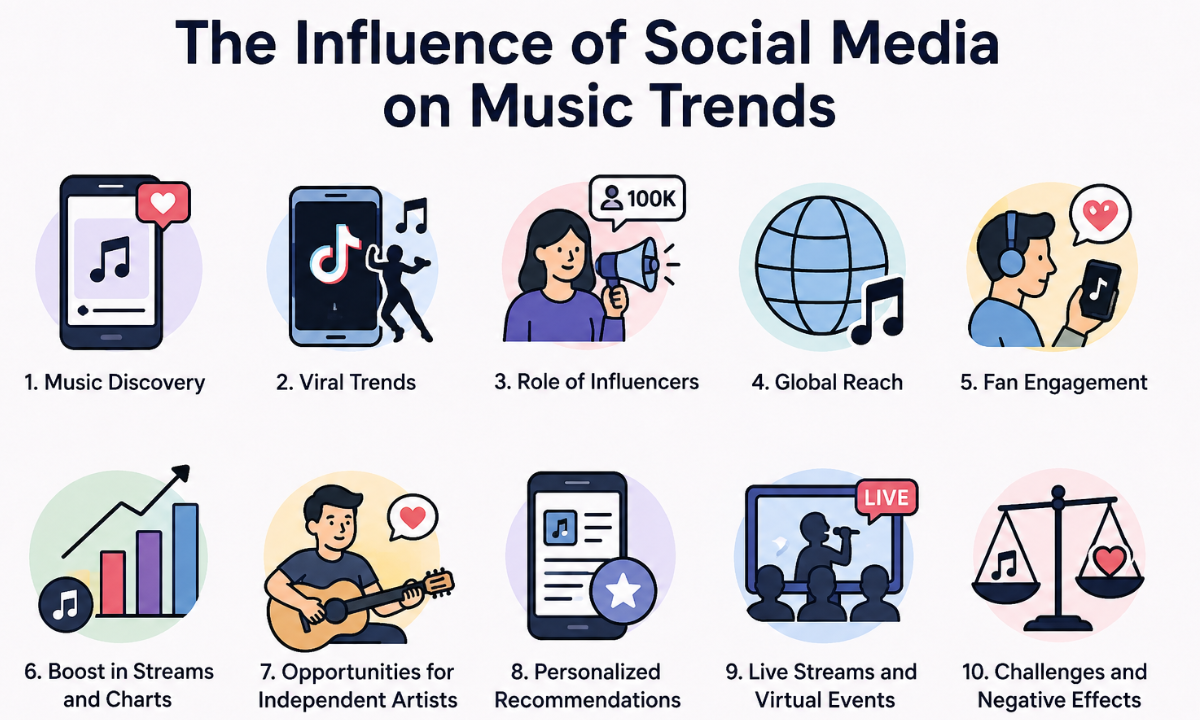 The Influence of Social Media on Music Trends

100K

1. Music Discovery

2. Viral Trends

3. Role of Influencers

4. Global Reach

5. Fan Engagement

LIVE

6. Boost in Streams and Charts

7. Opportunities for Independent Artists

8. Personalized Recommendations

9. Live Streams and Virtual Events

10. Challenges and Negative Effects